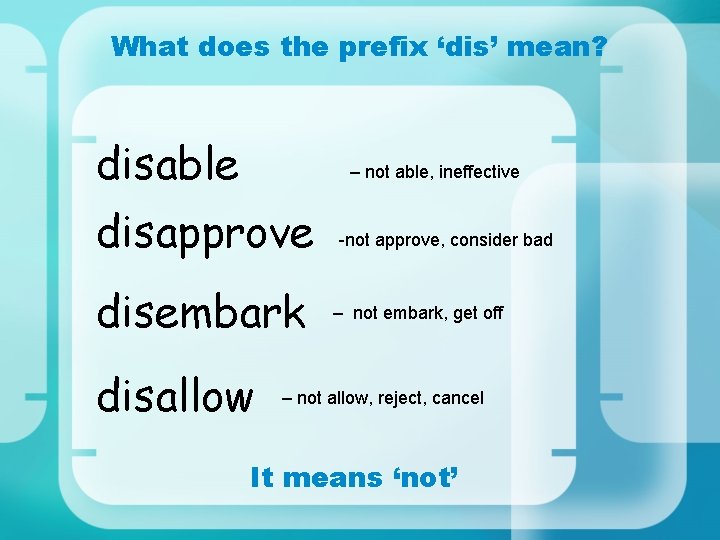 What does the prefix ‘dis’ mean?

disable – not able, ineffective

disapprove -not approve, consider bad

disembark – not embark, get off

disallow – not allow, reject, cancel

It means ‘not’